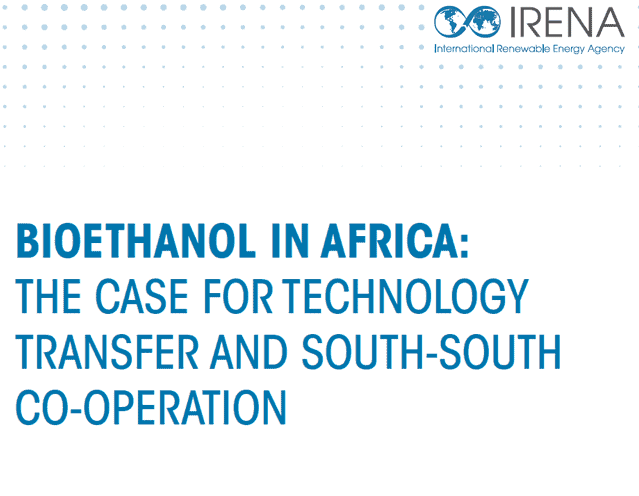 IRENA
International Renewable Energy Agency

BIOETHANOL IN AFRICA:
THE CASE FOR TECHNOLOGY TRANSFER AND SOUTH-SOUTH CO-OPERATION